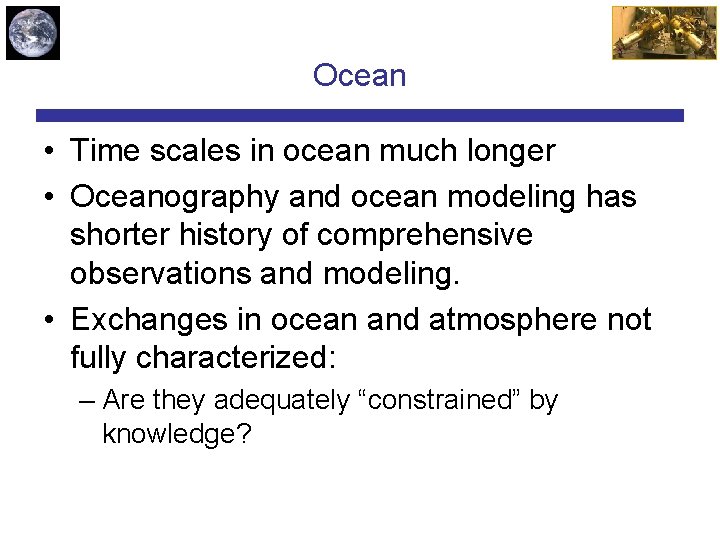 Ocean

• Time scales in ocean much longer

• Oceanography and ocean modeling has shorter history of comprehensive observations and modeling.

• Exchanges in ocean and atmosphere not fully characterized:

– Are they adequately “constrained” by knowledge?